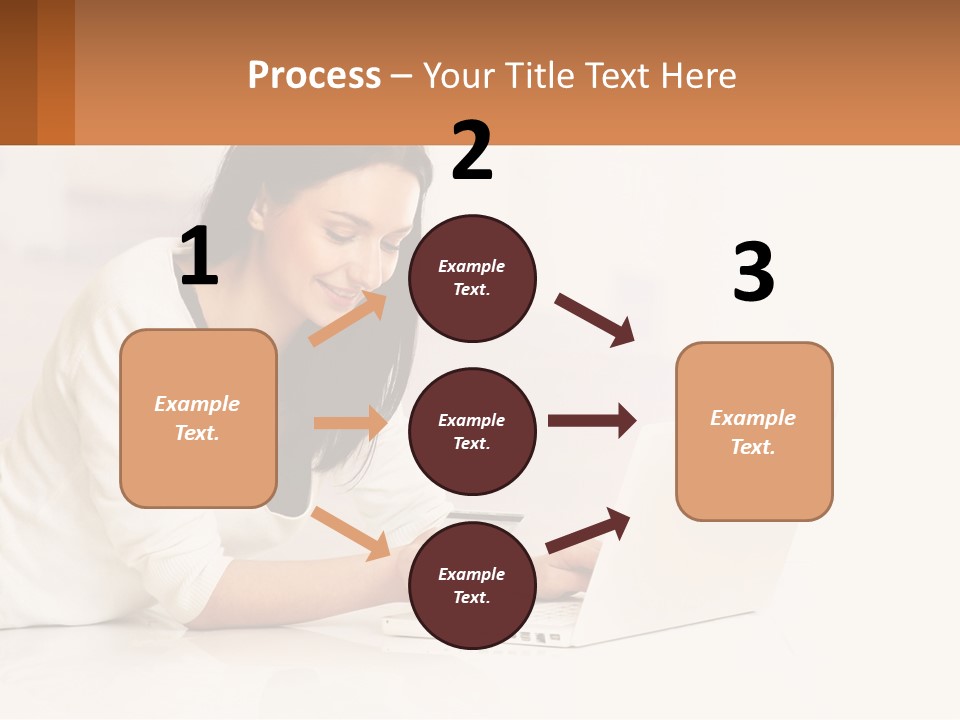 Process – Your Title Text Here

1

Example Text.

2

Example Text.

Example Text.

Example Text.

3

Example Text.